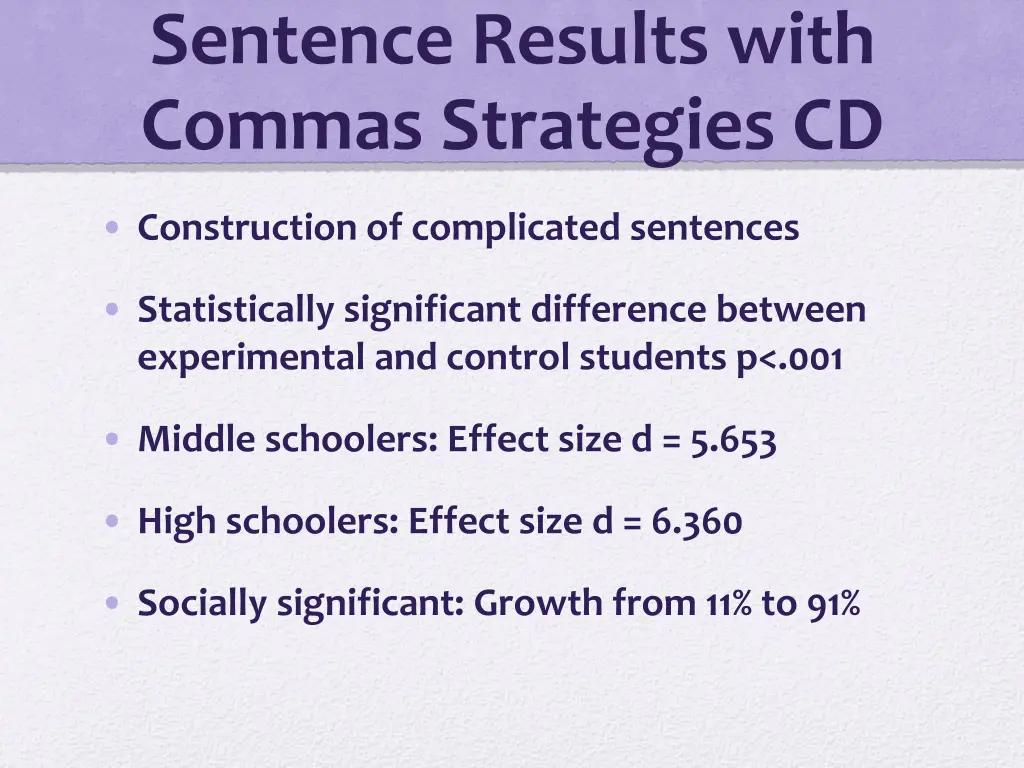 Sentence Results with Commas Strategies CD

• Construction of complicated sentences

• Statistically significant difference between experimental and control students p<.001

• Middle schoolers: Effect size d = 5.653

• High schoolers: Effect size d = 6.360

• Socially significant: Growth from 11% to 91%